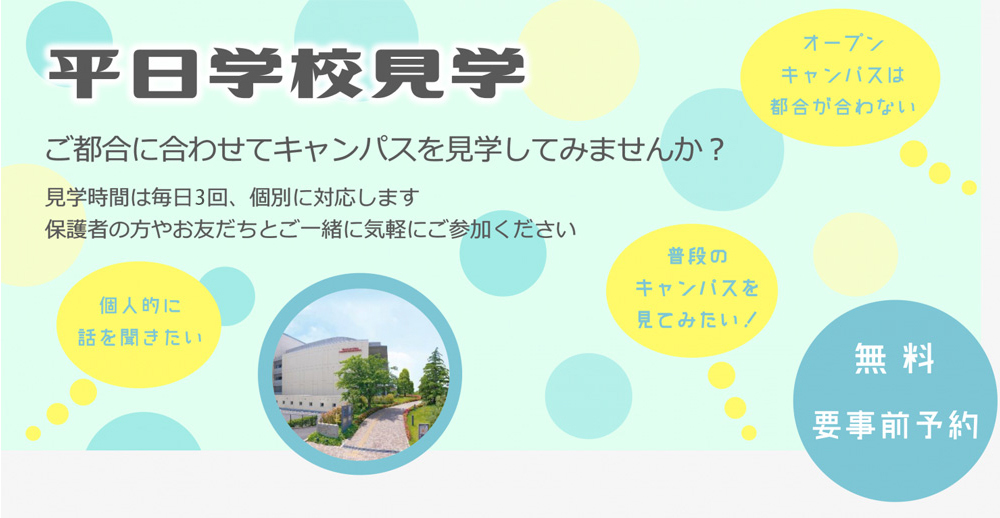 平日学校見学

ご都合に合わせてキャンパスを見学してみませんか？

見学時間は毎日3回、個別に対応します
保護者の方やお友だちとご一緒に気軽にご参加ください

オープンキャンパスは都合が合わない

普段のキャンパスを見てみたい！

個人的に話を聞きたい

無料

要事前予約